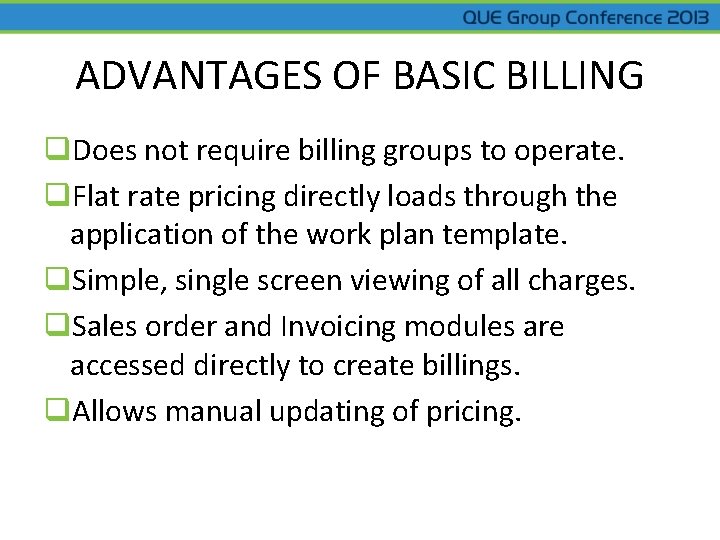 QUE Group Conference 2013

ADVANTAGES OF BASIC BILLING

❑Does not require billing groups to operate.

❑Flat rate pricing directly loads through the application of the work plan template.

❑Simple, single screen viewing of all charges.

❑Sales order and Invoicing modules are accessed directly to create billings.

❑Allows manual updating of pricing.